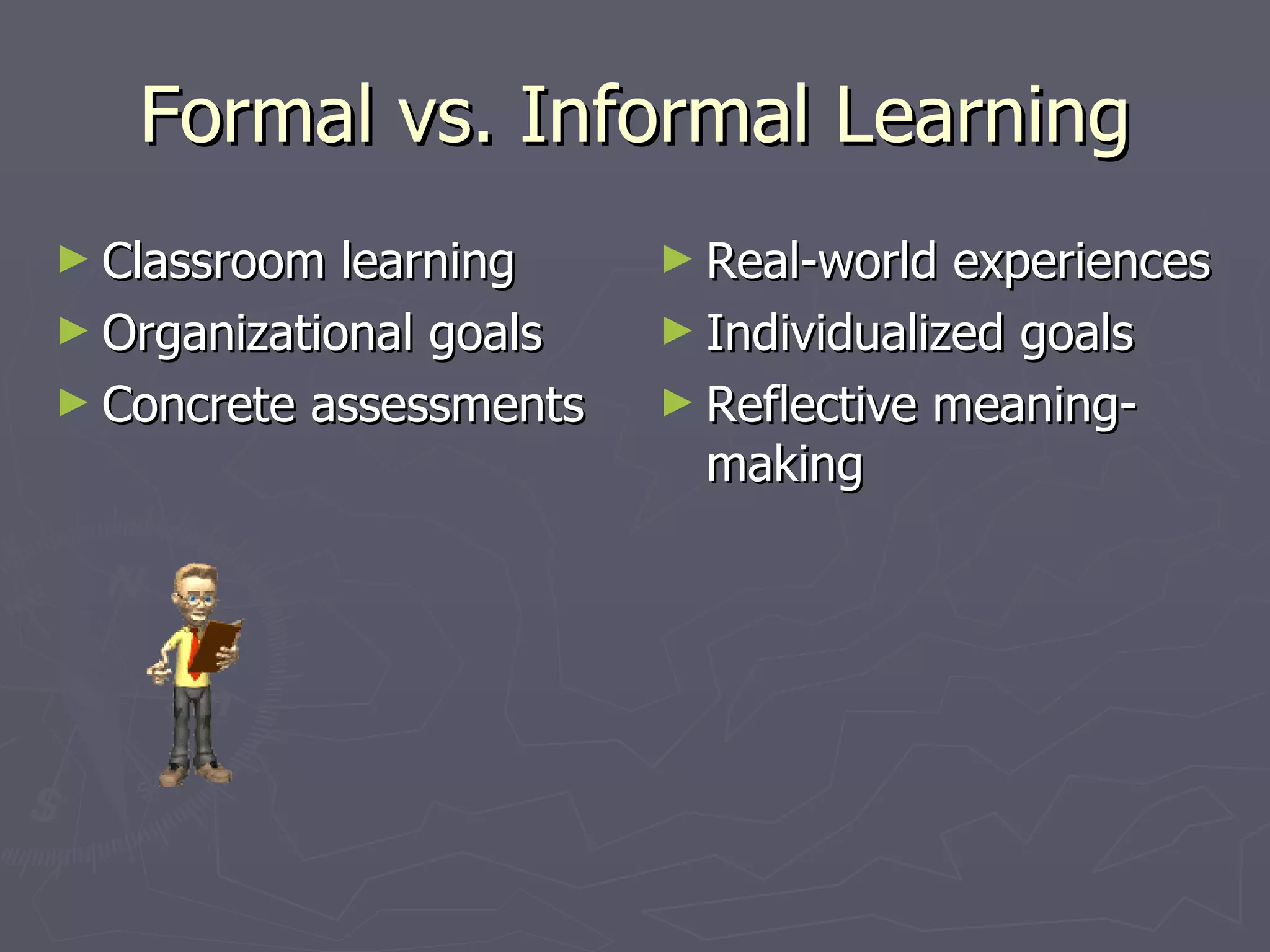 Formal vs. Informal Learning

► Classroom learning
► Organizational goals
► Concrete assessments

► Real-world experiences
► Individualized goals
► Reflective meaning-making